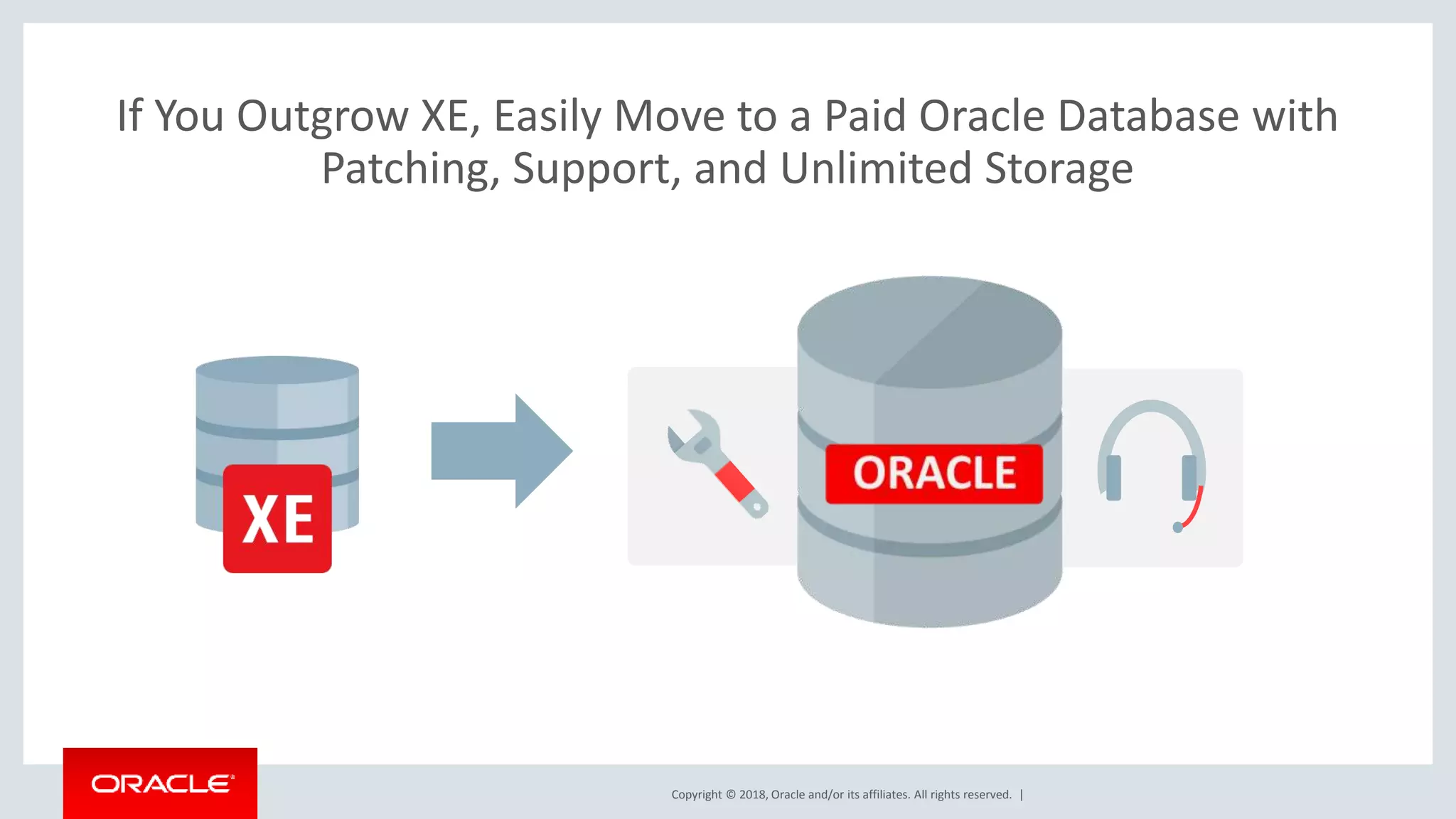 If You Outgrow XE, Easily Move to a Paid Oracle Database with Patching, Support, and Unlimited Storage

XE

ORACLE

ORACLE

Copyright © 2018, Oracle and/or its affiliates. All rights reserved. |